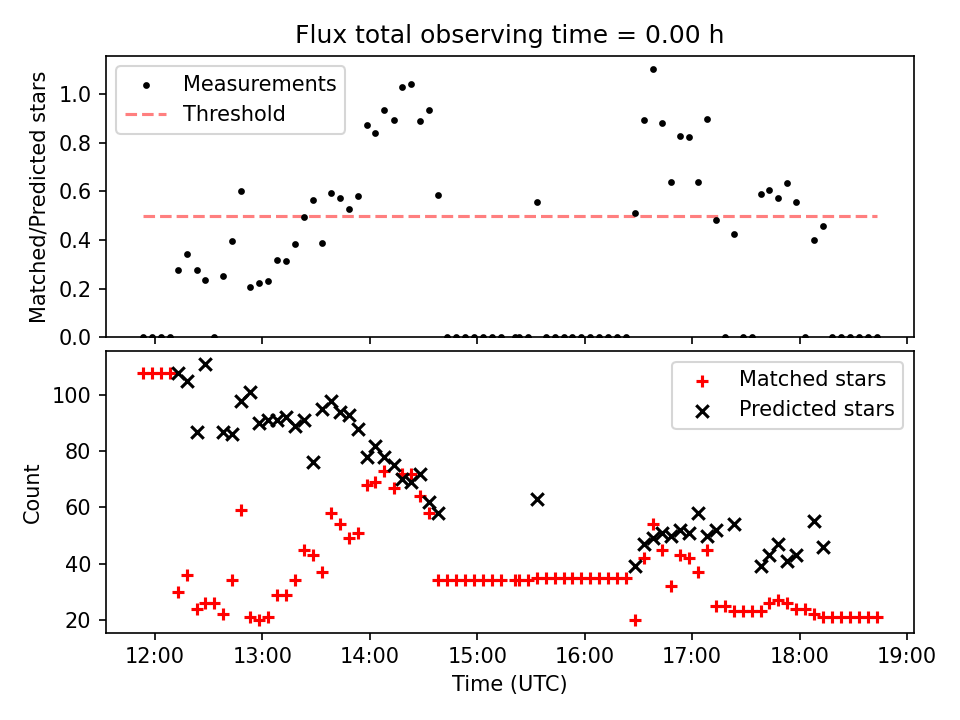 Flux total observing time = 0.00 h

Measurements
Threshold

Matched/Predicted stars

1.0
0.8
0.6
0.4
0.2
0.0

Matched stars
Predicted stars

Count

100
80
60
40
20

12:00 13:00 14:00 15:00 16:00 17:00 18:00 19:00

Time (UTC)